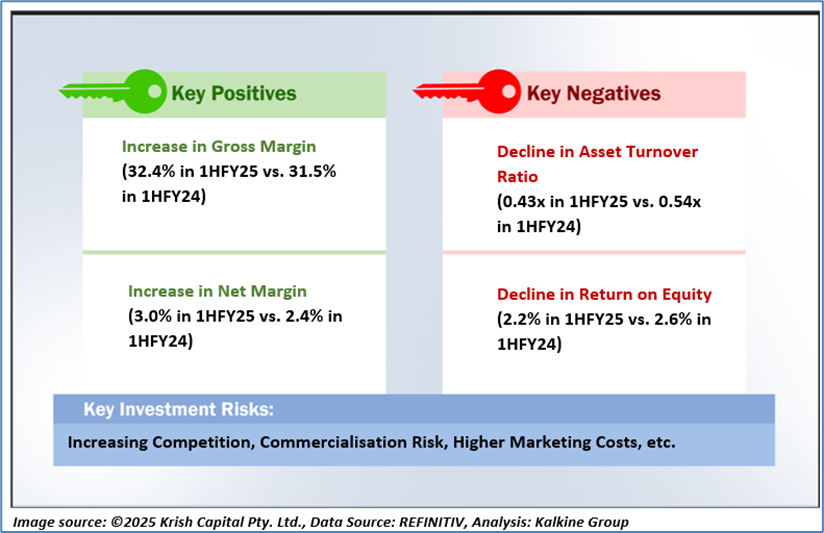 Key Positives

Increase in Gross Margin
(32.4% in 1HFY25 vs. 31.5% in 1HFY24)

Increase in Net Margin
(3.0% in 1HFY25 vs. 2.4% in 1HFY24)

Key Negatives

Decline in Asset Turnover Ratio
(0.43x in 1HFY25 vs. 0.54x in 1HFY24)

Decline in Return on Equity
(2.2% in 1HFY25 vs. 2.6% in 1HFY24)

Key Investment Risks:

Increasing Competition, Commercialisation Risk, Higher Marketing Costs, etc.

Image source: ©2025 Krish Capital Pty. Ltd., Data Source: REFINITIV, Analysis: Kalkine Group